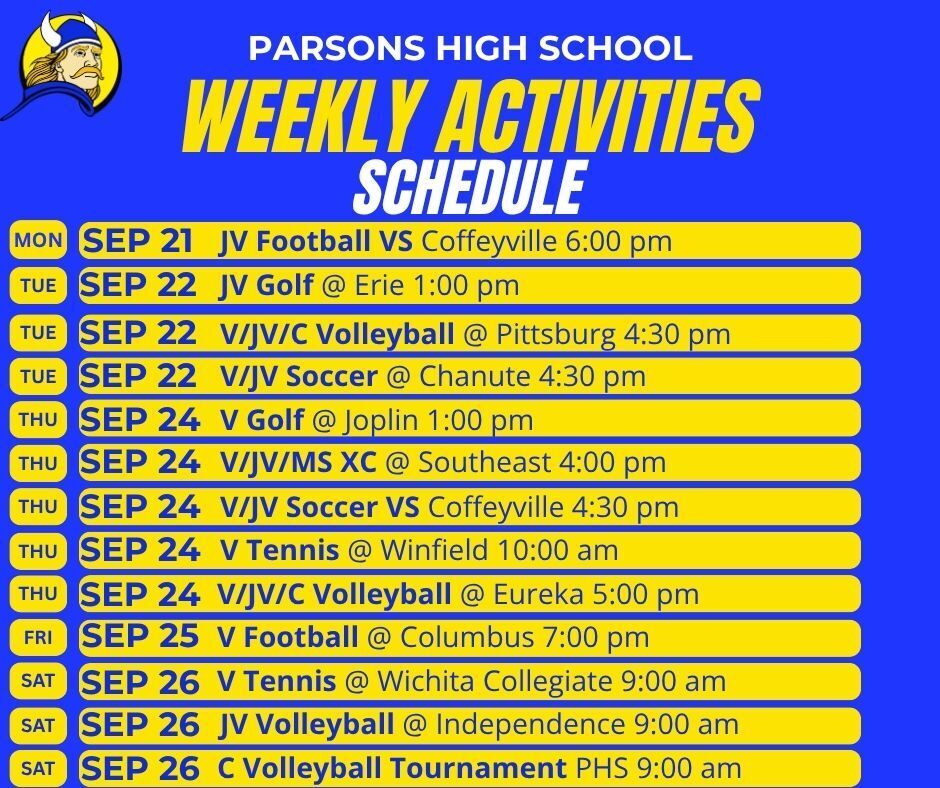 PARSONS HIGH SCHOOL
WEEKLY ACTIVITIES
SCHEDULE

MON SEP 21 JV Football VS Coffeyville 6:00 pm
TUE SEP 22 JV Golf @ Erie 1:00 pm
TUE SEP 22 V/JV/C Volleyball @ Pittsburg 4:30 pm
TUE SEP 22 V/JV Soccer @ Chanute 4:30 pm
THU SEP 24 V Golf @ Joplin 1:00 pm
THU SEP 24 V/JV/MS XC @ Southeast 4:00 pm
THU SEP 24 V/JV Soccer VS Coffeyville 4:30 pm
THU SEP 24 V Tennis @ Winfield 10:00 am
THU SEP 24 V/JV/C Volleyball @ Eureka 5:00 pm
FRI SEP 25 V Football @ Columbus 7:00 pm
SAT SEP 26 V Tennis @ Wichita Collegiate 9:00 am
SAT SEP 26 JV Volleyball @ Independence 9:00 am
SAT SEP 26 C Volleyball Tournament PHS 9:00 am